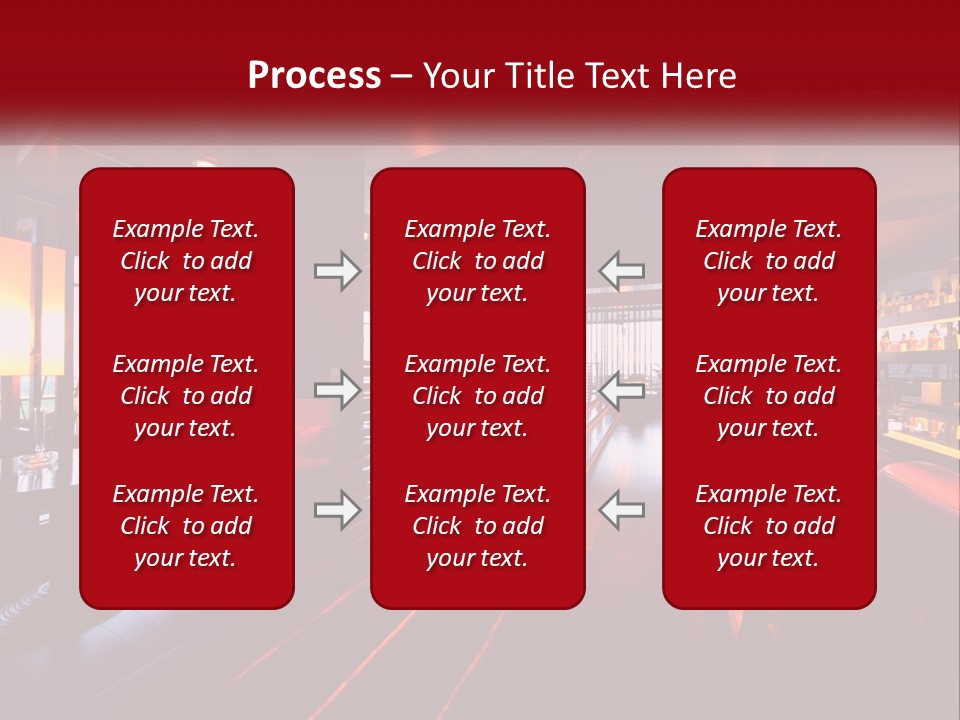 Process – Your Title Text Here

Example Text. Click to add your text.

Example Text. Click to add your text.

Example Text. Click to add your text.

Example Text. Click to add your text.

Example Text. Click to add your text.

Example Text. Click to add your text.

Example Text. Click to add your text.

Example Text. Click to add your text.

Example Text. Click to add your text.